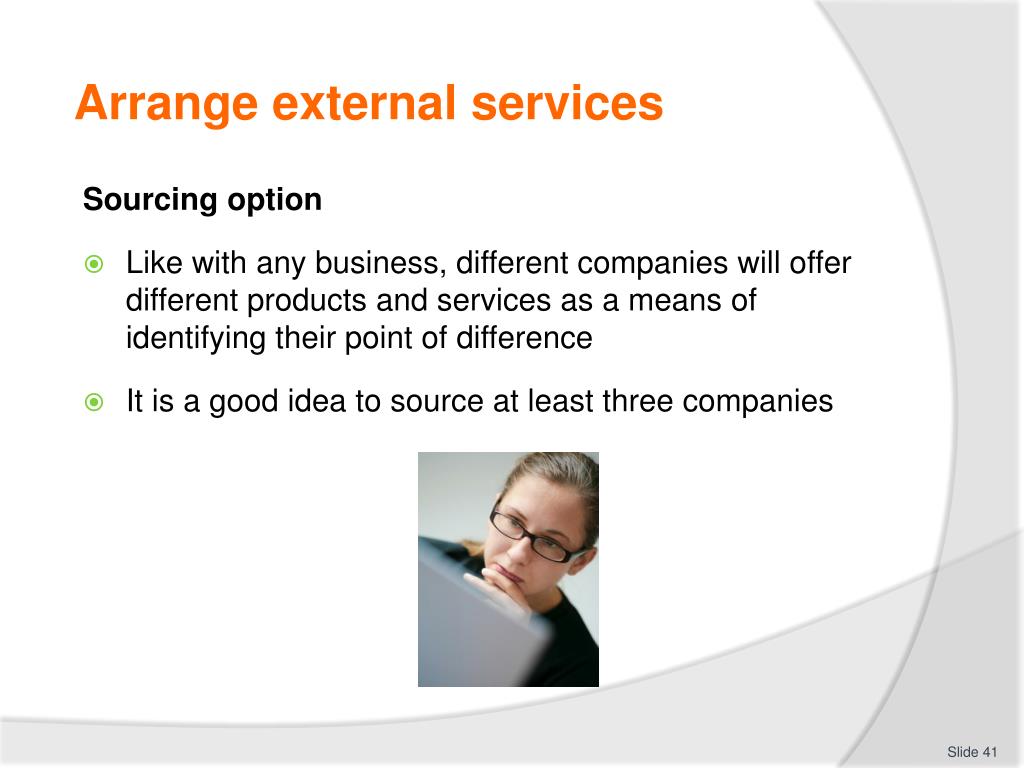 Arrange external services

Sourcing option

Like with any business, different companies will offer different products and services as a means of identifying their point of difference

It is a good idea to source at least three companies

Slide 41